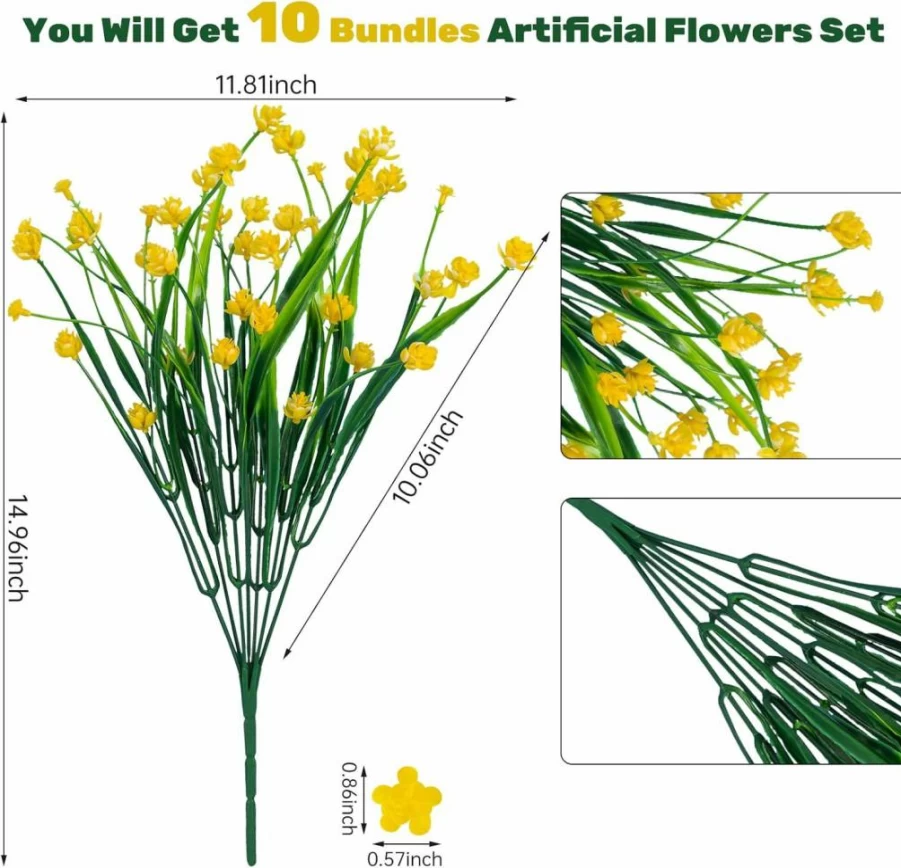 You Will Get 10 Bundles Artificial Flowers Set

11.81inch

14.96inch

10.06inch

0.86inch

0.57inch